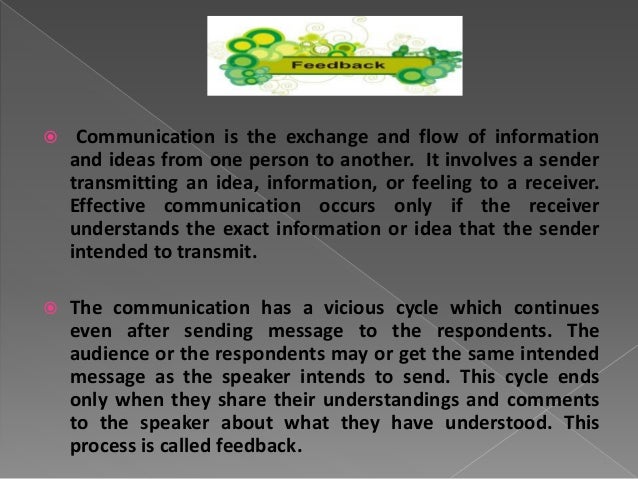 Feedback

Communication is the exchange and flow of information and ideas from one person to another. It involves a sender transmitting an idea, information, or feeling to a receiver. Effective communication occurs only if the receiver understands the exact information or idea that the sender intended to transmit.

The communication has a vicious cycle which continues even after sending message to the respondents. The audience or the respondents may or get the same intended message as the speaker intends to send. This cycle ends only when they share their understandings and comments to the speaker about what they have understood. This process is called feedback.